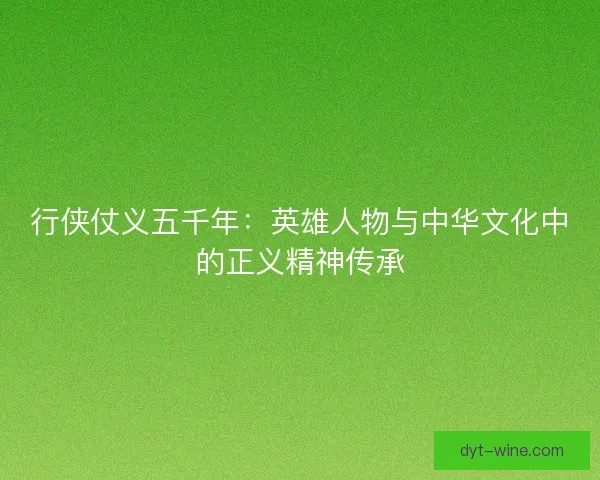 行侠仗义五千年：英雄人物与中华文化中的正义精神传承

dyt-wine.com